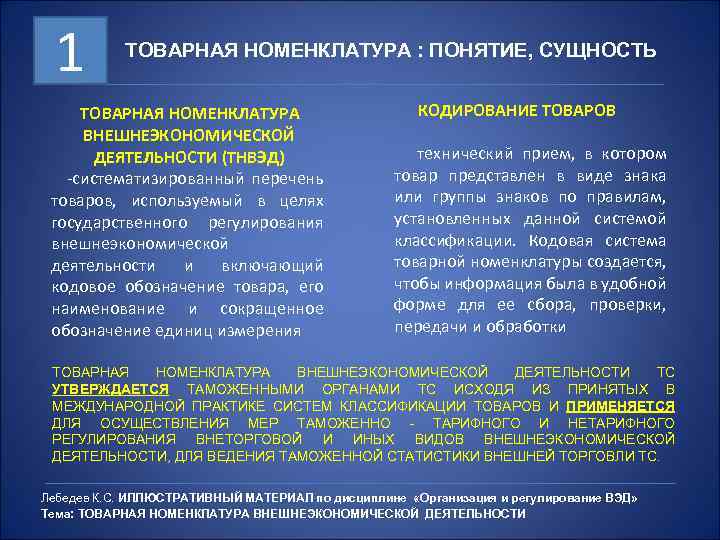 1

ТОВАРНАЯ НОМЕНКЛАТУРА : ПОНЯТИЕ, СУЩНОСТЬ

ТОВАРНАЯ НОМЕНКЛАТУРА ВНЕШНЕЭКОНОМИЧЕСКОЙ ДЕЯТЕЛЬНОСТИ (ТНВЭД)

-систематизированный перечень товаров, используемый в целях государственного регулирования внешнеэкономической деятельности и включающий кодовое обозначение товара, его наименование и сокращенное обозначение единиц измерения

КОДИРОВАНИЕ ТОВАРОВ

технический прием, в котором товар представлен в виде знака или группы знаков по правилам, установленных данной системой классификации. Кодовая система товарной номенклатуры создается, чтобы информация была в удобной форме для ее сбора, проверки, передачи и обработки

ТОВАРНАЯ НОМЕНКЛАТУРА ВНЕШНЕЭКОНОМИЧЕСКОЙ ДЕЯТЕЛЬНОСТИ ТС УТВЕРЖДАЕТСЯ ТАМОЖЕННЫМИ ОРГАНАМИ ТС ИСХОДЯ ИЗ ПРИНЯТЫХ В МЕЖДУНАРОДНОЙ ПРАКТИКЕ СИСТЕМ КЛАССИФИКАЦИИ ТОВАРОВ И ПРИМЕНЯЕТСЯ ДЛЯ ОСУЩЕСТВЛЕНИЯ МЕР ТАМОЖЕННО - ТАРИФНОГО И НЕТАРИФНОГО РЕГУЛИРОВАНИЯ ВНЕТОРГОВОЙ И ИНЫХ ВИДОВ ВНЕШНЕЭКОНОМИЧЕСКОЙ ДЕЯТЕЛЬНОСТИ, ДЛЯ ВЕДЕНИЯ ТАМОЖЕННОЙ СТАТИСТИКИ ВНЕШНЕЙ ТОРГОВЛИ ТС.

Лебедев К.С. ИЛЛЮСТРАТИВНЫЙ МАТЕРИАЛ по дисциплине «Организация и регулирование ВЭД»
Тема: ТОВАРНАЯ НОМЕНКЛАТУРА ВНЕШНЕЭКОНОМИЧЕСКОЙ ДЕЯТЕЛЬНОСТИ